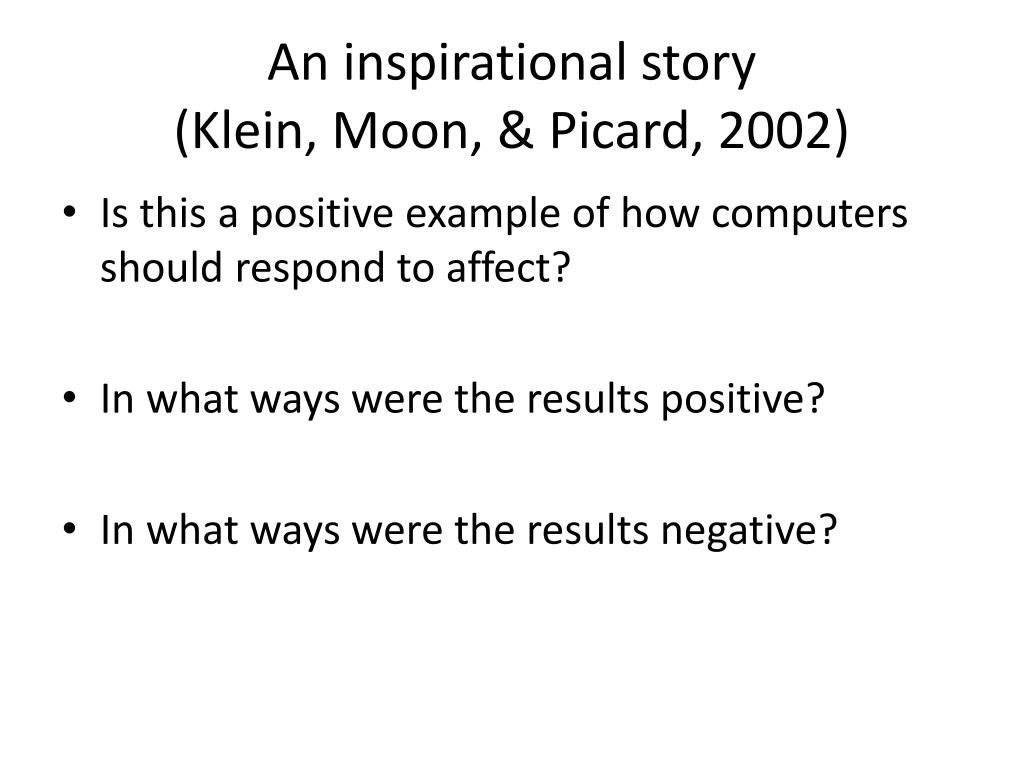 An inspirational story
(Klein, Moon, & Picard, 2002)

• Is this a positive example of how computers should respond to affect?

• In what ways were the results positive?

• In what ways were the results negative?